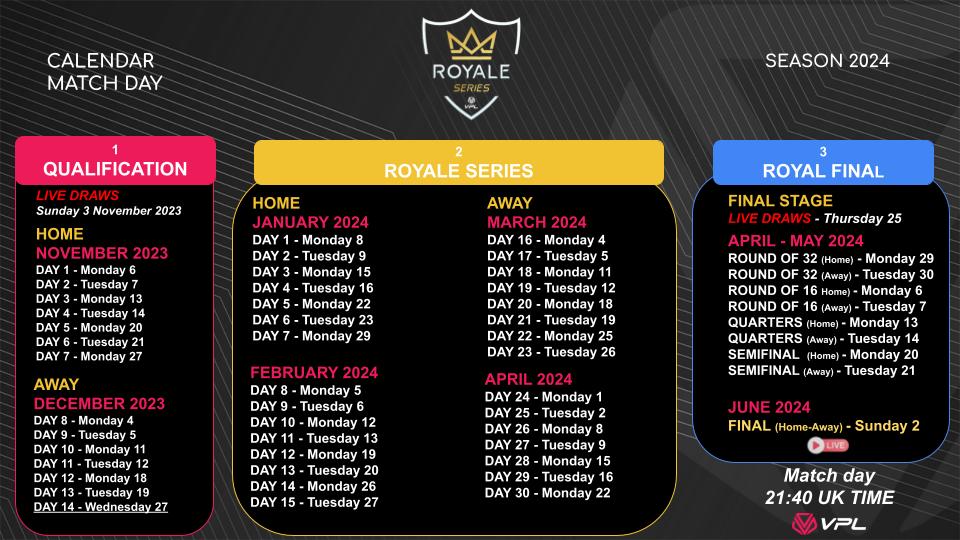 CALENDAR MATCH DAY

ROYALE SERIES VPL

SEASON 2024

1
QUALIFICATION

LIVE DRAWS
Sunday 3 November 2023

HOME
NOVEMBER 2023
DAY 1 - Monday 6
DAY 2 - Tuesday 7
DAY 3 - Monday 13
DAY 4 - Tuesday 14
DAY 5 - Monday 20
DAY 6 - Tuesday 21
DAY 7 - Monday 27

AWAY
DECEMBER 2023
DAY 8 - Monday 4
DAY 9 - Tuesday 5
DAY 10 - Monday 11
DAY 11 - Tuesday 12
DAY 12 - Monday 18
DAY 13 - Tuesday 19
DAY 14 - Wednesday 27

2
ROYALE SERIES

HOME
JANUARY 2024
DAY 1 - Monday 8
DAY 2 - Tuesday 9
DAY 3 - Monday 15
DAY 4 - Tuesday 16
DAY 5 - Monday 22
DAY 6 - Tuesday 23
DAY 7 - Monday 29

FEBRUARY 2024
DAY 8 - Monday 5
DAY 9 - Tuesday 6
DAY 10 - Monday 12
DAY 11 - Tuesday 13
DAY 12 - Monday 19
DAY 13 - Tuesday 20
DAY 14 - Monday 26
DAY 15 - Tuesday 27

AWAY
MARCH 2024
DAY 16 - Monday 4
DAY 17 - Tuesday 5
DAY 18 - Monday 11
DAY 19 - Tuesday 12
DAY 20 - Monday 18
DAY 21 - Tuesday 19
DAY 22 - Monday 25
DAY 23 - Tuesday 26

APRIL 2024
DAY 24 - Monday 1
DAY 25 - Tuesday 2
DAY 26 - Monday 8
DAY 27 - Tuesday 9
DAY 28 - Monday 15
DAY 29 - Tuesday 16
DAY 30 - Monday 22

3
ROYAL FINAL

FINAL STAGE
LIVE DRAWS - Thursday 25

APRIL - MAY 2024
ROUND OF 32 (Home) - Monday 29
ROUND OF 32 (Away) - Tuesday 30
ROUND OF 16 Home) - Monday 6
ROUND OF 16 (Away) - Tuesday 7
QUARTERS (Home) - Monday 13
QUARTERS (Away) - Tuesday 14
SEMIFINAL (Home) - Monday 20
SEMIFINAL (Away) - Tuesday 21

JUNE 2024
FINAL (Home-Away) - Sunday 2
LIVE

Match day
21:40 UK TIME
VPL